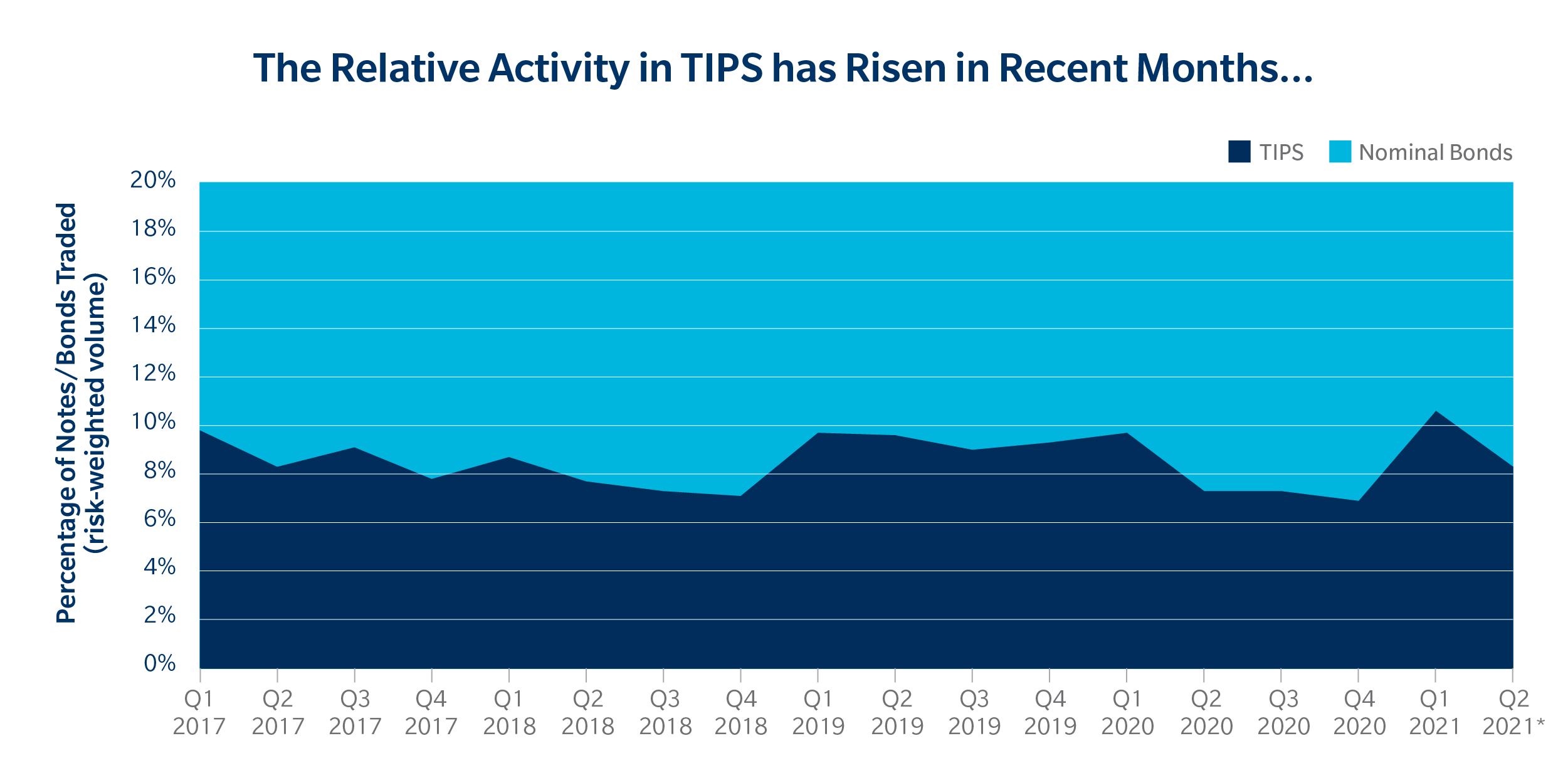 The Relative Activity in TIPS has Risen in Recent Months...

TIPS Nominal Bonds

Percentage of Notes/Bonds Traded (risk-weighted volume)

20%
18%
16%
14%
12%
10%
8%
6%
4%
2%
0%

Q1 2017 Q2 2017 Q3 2017 Q4 2017 Q1 2018 Q2 2018 Q3 2018 Q4 2018 Q1 2019 Q2 2019 Q3 2019 Q4 2019 Q1 2020 Q2 2020 Q3 2020 Q4 2020 Q1 2021 Q2 2021*